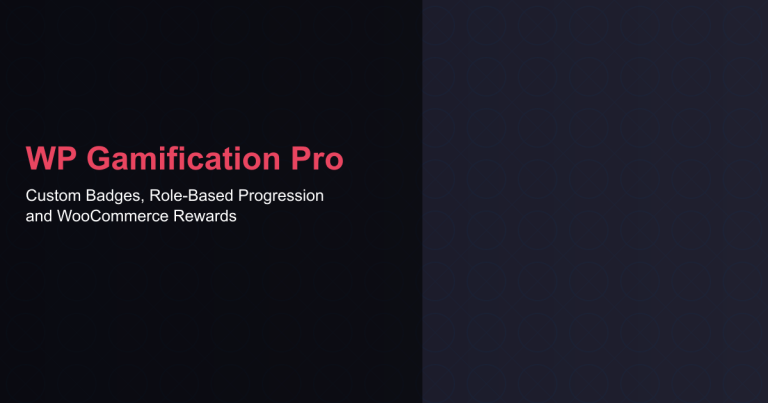 WP Gamification Pro

Custom Badges, Role-Based Progression and WooCommerce Rewards